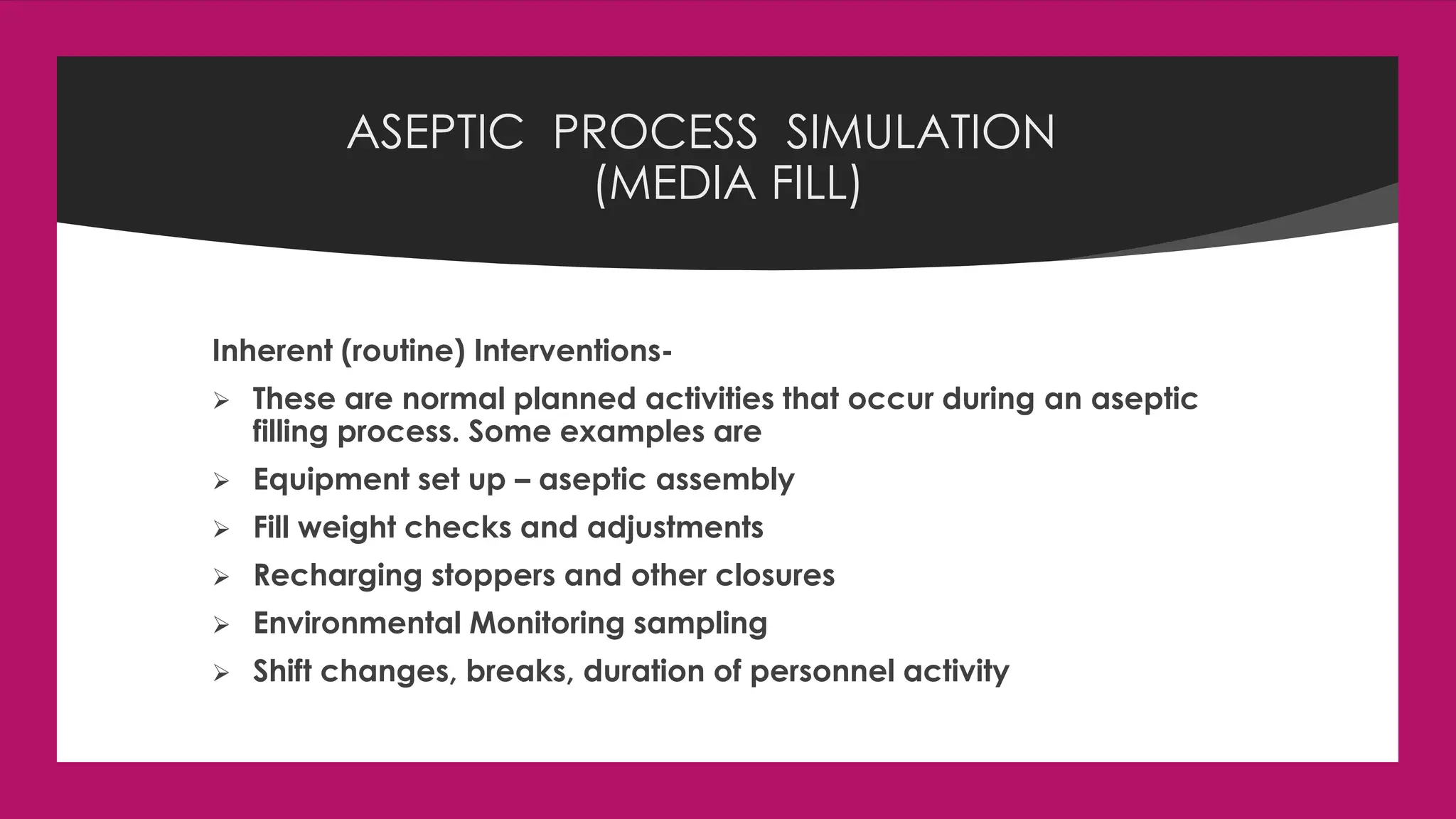 ASEPTIC PROCESS SIMULATION (MEDIA FILL)

Inherent (routine) Interventions-

➢ These are normal planned activities that occur during an aseptic filling process. Some examples are

➢ Equipment set up – aseptic assembly

➢ Fill weight checks and adjustments

➢ Recharging stoppers and other closures

➢ Environmental Monitoring sampling

➢ Shift changes, breaks, duration of personnel activity